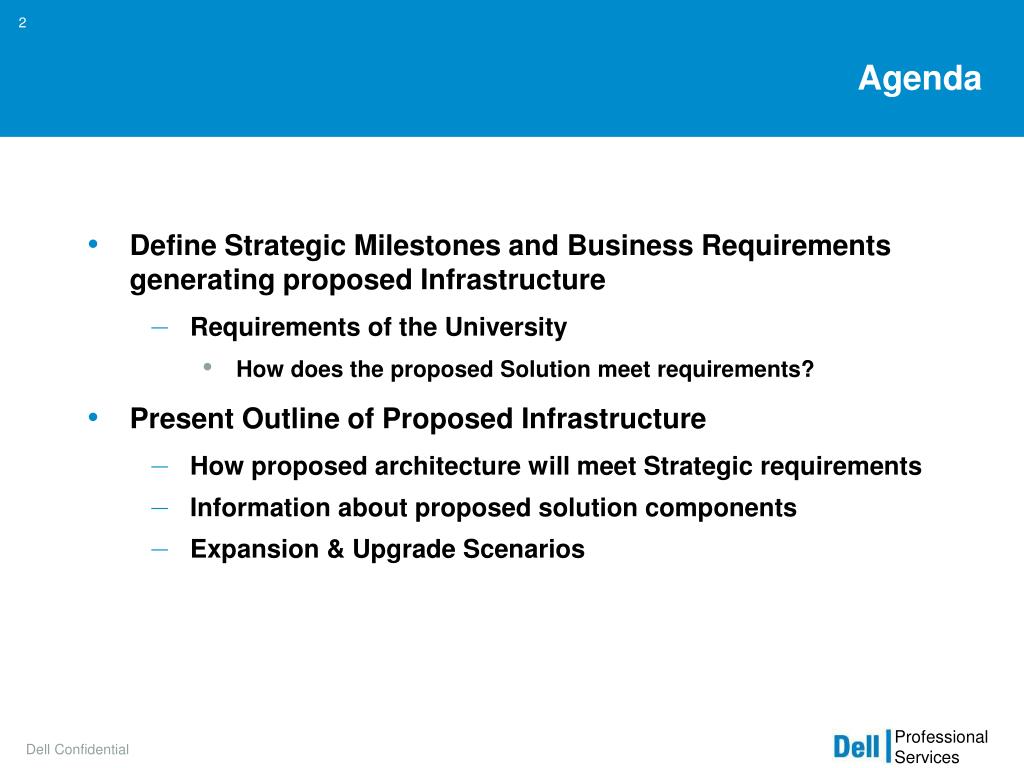 2

Agenda

• Define Strategic Milestones and Business Requirements generating proposed Infrastructure
– Requirements of the University
• How does the proposed Solution meet requirements?
• Present Outline of Proposed Infrastructure
– How proposed architecture will meet Strategic requirements
– Information about proposed solution components
– Expansion & Upgrade Scenarios

Dell Confidential

Dell Professional Services